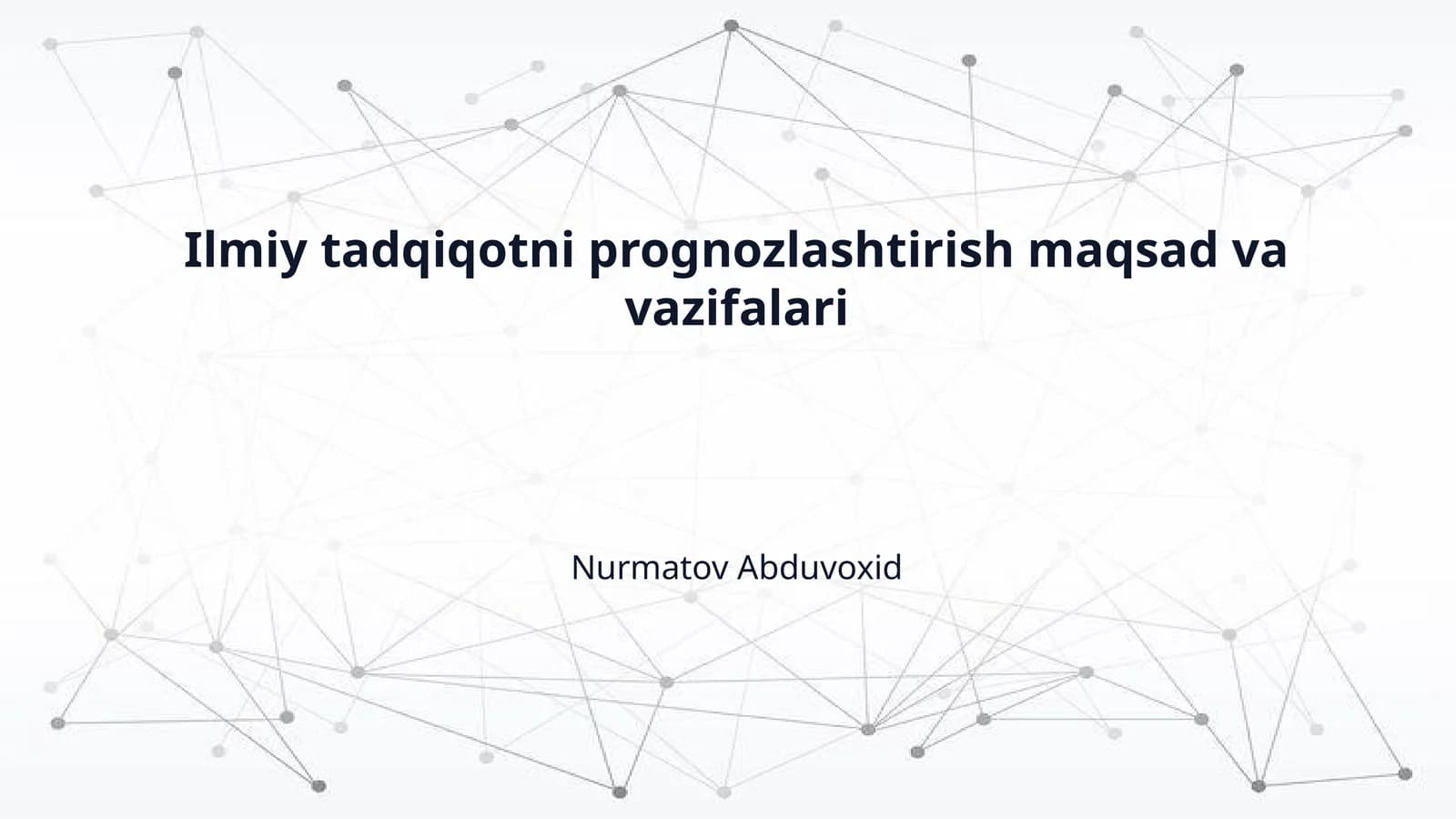 Ilmiy tadqiqotni prognozlashtirish maqsad va vazifalari

Nurmatov Abduvoxid